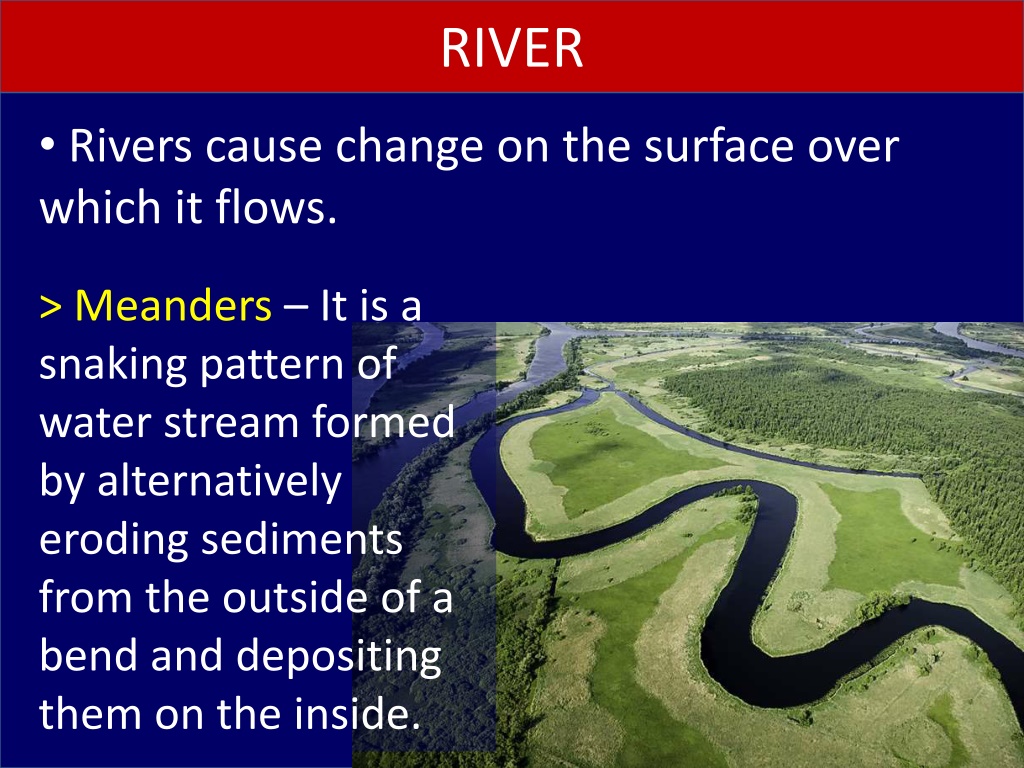 RIVER

• Rivers cause change on the surface over which it flows.

> Meanders – It is a snaking pattern of water stream formed by alternatively eroding sediments from the outside of a bend and depositing them on the inside.